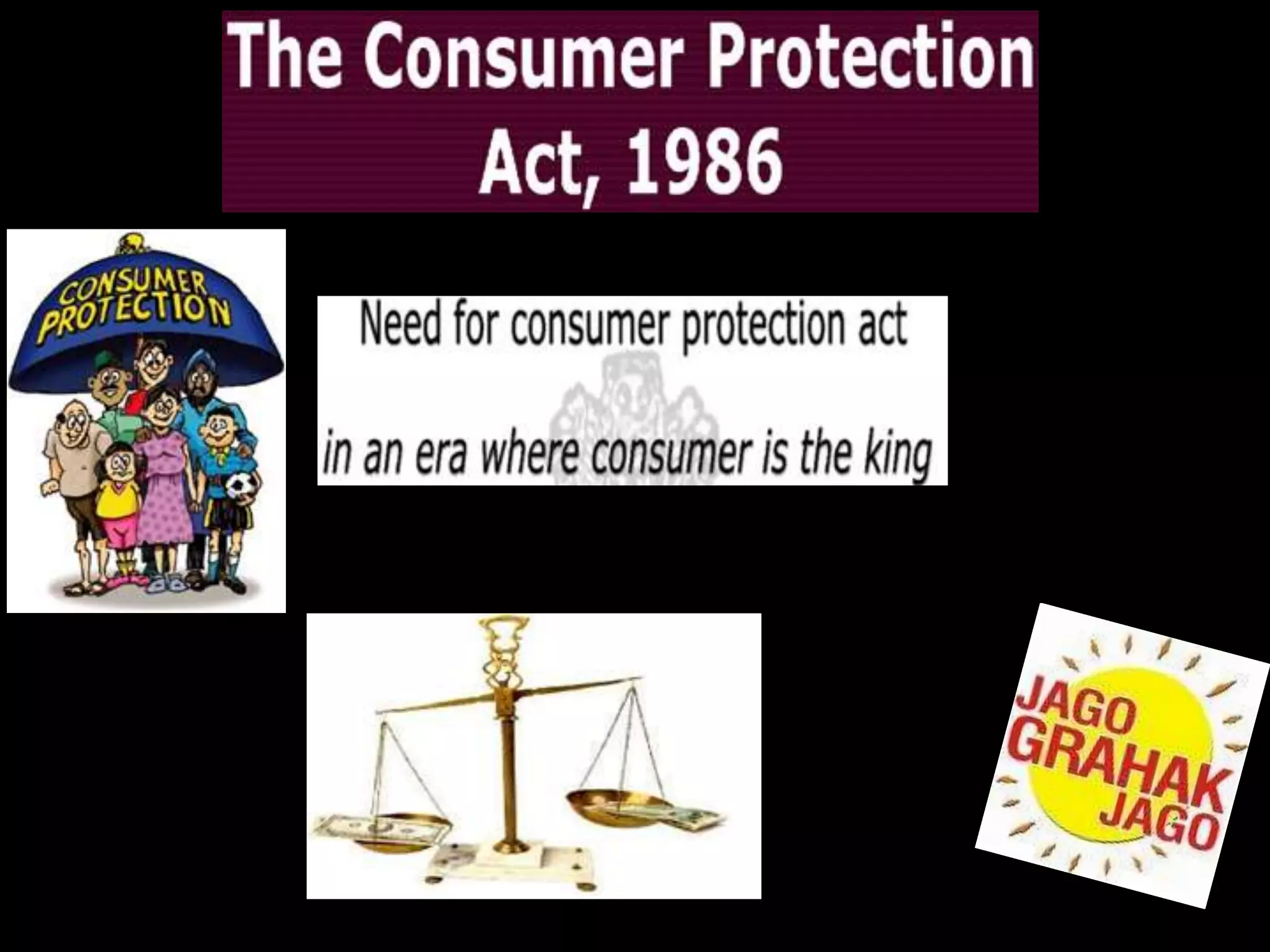 The Consumer Protection Act, 1986

CONSUMER PROTECTION

Need for consumer protection act

in an era where consumer is the king

JAGO GRAHAK JAGO